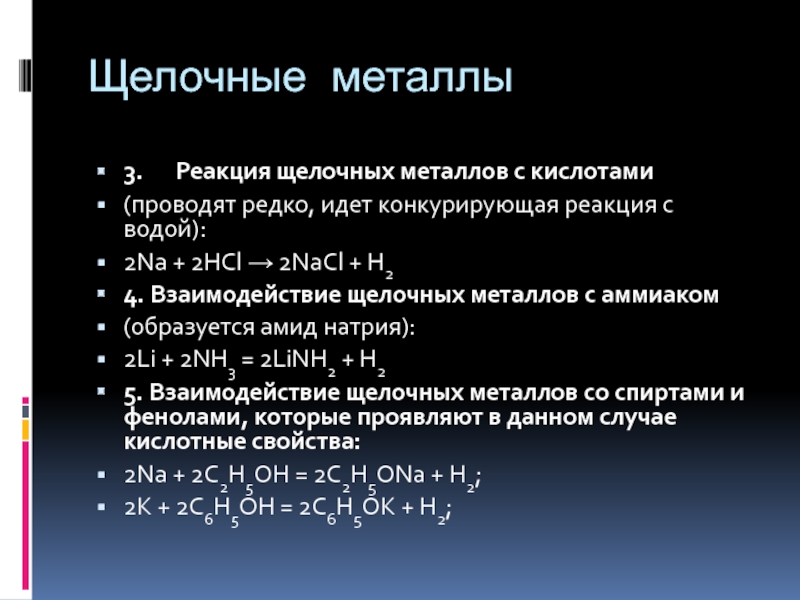 Щелочные металлы

3. Реакция щелочных металлов с кислотами

(проводят редко, идет конкурирующая реакция с водой):

$2Na + 2HCl \rightarrow 2NaCl + H_2$

4. Взаимодействие щелочных металлов с аммиаком

(образуется амид натрия):

$2Li + 2NH_3 = 2LiNH_2 + H_2$

5. Взаимодействие щелочных металлов со спиртами и фенолами, которые проявляют в данном случае кислотные свойства:

$2Na + 2C_2H_5OH = 2C_2H_5ONa + H_2$;

$2K + 2C_6H_5OH = 2C_6H_5OK + H_2$;